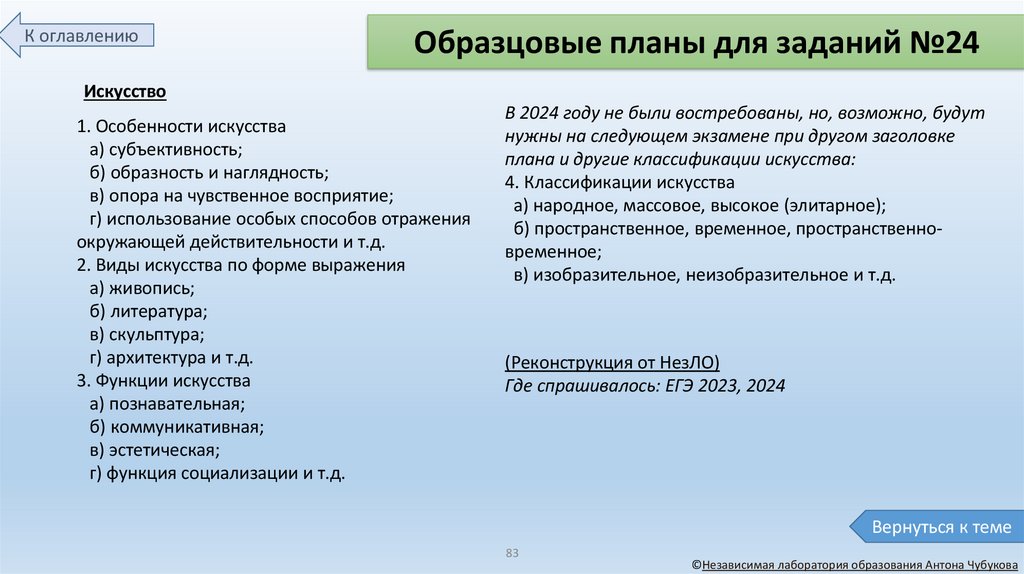 К оглавлению

Образцовые планы для заданий №24

Искусство

1. Особенности искусства
а) субъективность;
б) образность и наглядность;
в) опора на чувственное восприятие;
г) использование особых способов отражения окружающей действительности и т.д.
2. Виды искусства по форме выражения
а) живопись;
б) литература;
в) скульптура;
г) архитектура и т.д.
3. Функции искусства
а) познавательная;
б) коммуникативная;
в) эстетическая;
г) функция социализации и т.д.

В 2024 году не были востребованы, но, возможно, будут нужны на следующем экзамене при другом заголовке плана и другие классификации искусства:
4. Классификации искусства
а) народное, массовое, высокое (элитарное);
б) пространственное, временное, пространственно-временное;
в) изобразительное, неизобразительное и т.д.

(Реконструкция от НезЛО)
Где спрашивалось: ЕГЭ 2023, 2024

Вернуться к теме

83

©Независимая лаборатория образования Антона Чубукова